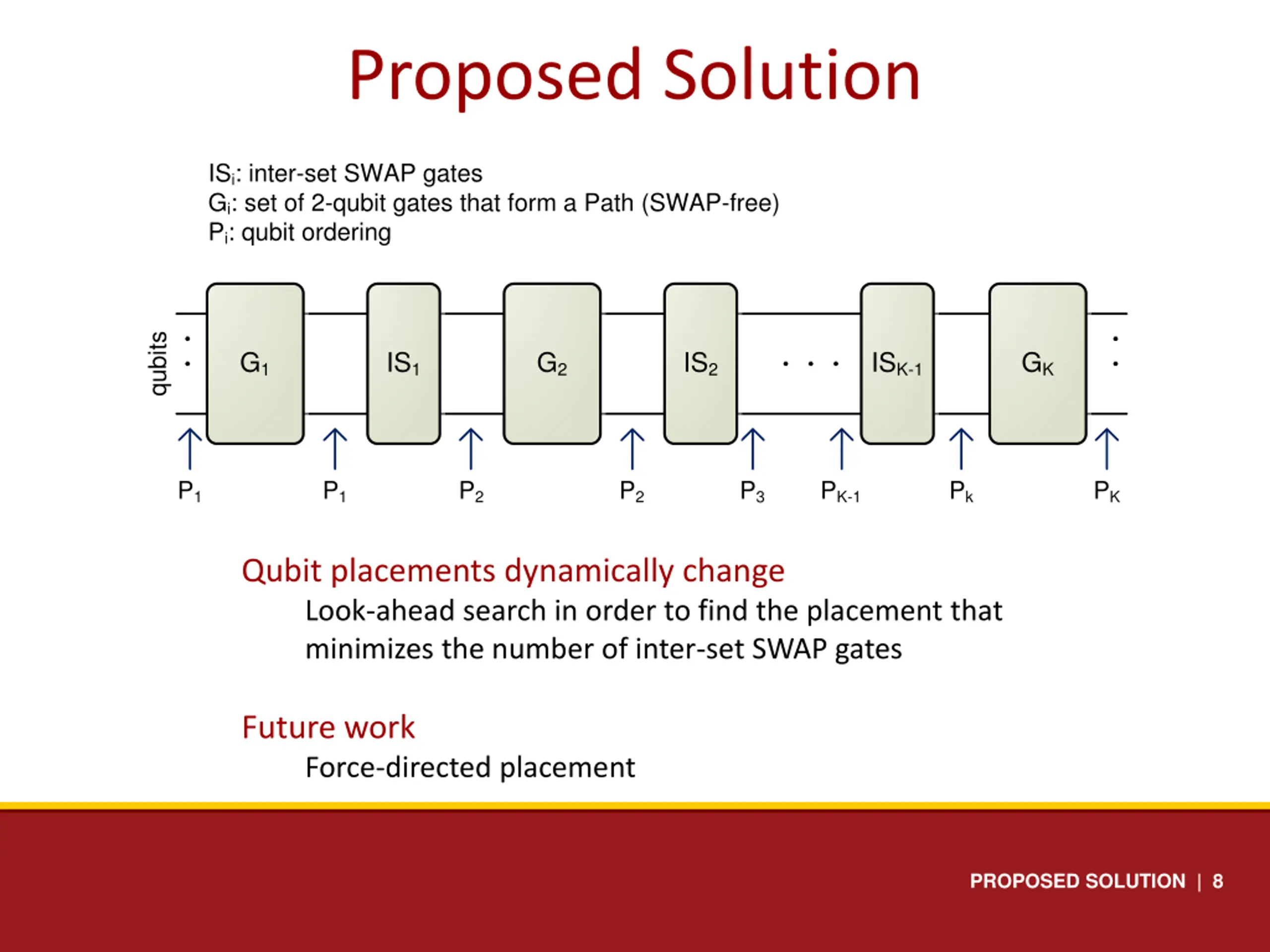 Proposed Solution

$IS_i$: inter-set SWAP gates
$G_i$: set of 2-qubit gates that form a Path (SWAP-free)
$P_i$: qubit ordering

qubits

$G_1$ $IS_1$ $G_2$ $IS_2$ . . . $IS_{K-1}$ $G_K$

$P_1$ $P_1$ $P_2$ $P_2$ $P_3$ $P_{K-1}$ $P_k$ $P_K$

Qubit placements dynamically change

Look-ahead search in order to find the placement that minimizes the number of inter-set SWAP gates

Future work

Force-directed placement

PROPOSED SOLUTION | 8